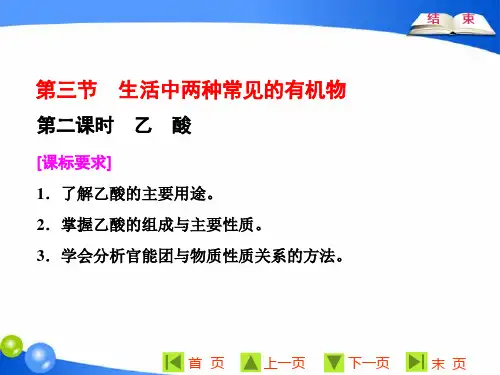 结 束

第三节 生活中两种常见的有机物

第二课时 乙 酸

[课标要求]

1．了解乙酸的主要用途。

2．掌握乙酸的组成与主要性质。

3．学会分析官能团与物质性质关系的方法。

首 页 上一页 下一页 末 页